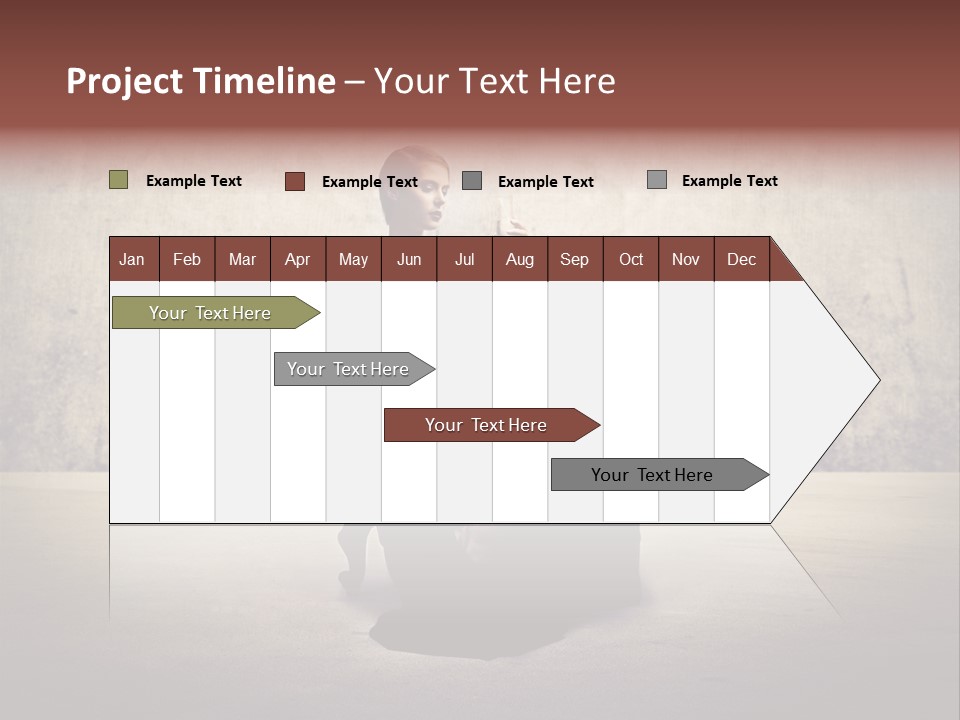 Project Timeline – Your Text Here

Example Text
Example Text
Example Text
Example Text

| Jan | Feb | Mar | Apr | May | Jun | Jul | Aug | Sep | Oct | Nov | Dec |
|---|---|---|---|---|---|---|---|---|---|---|---|

Your Text Here

Your Text Here

Your Text Here

Your Text Here